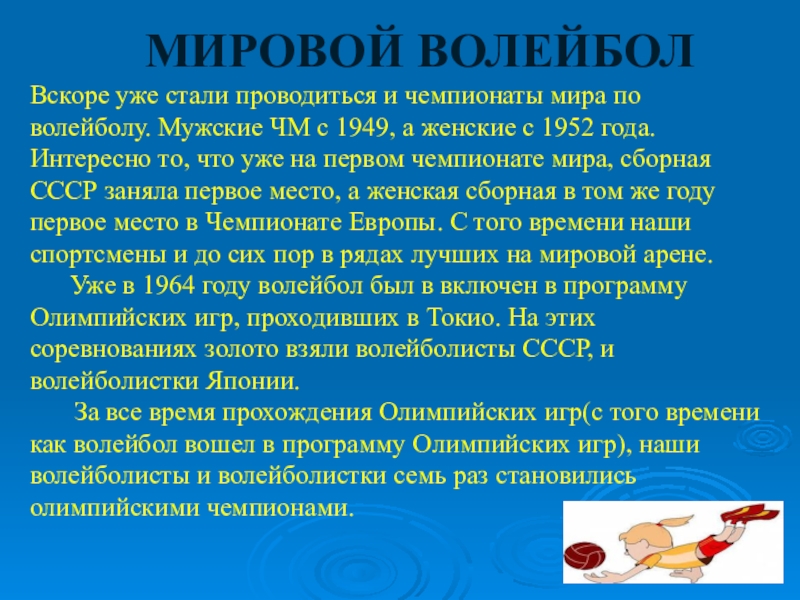 МИРОВОЙ ВОЛЕЙБОЛ

Вскоре уже стали проводиться и чемпионаты мира по волейболу. Мужские ЧМ с 1949, а женские с 1952 года. Интересно то, что уже на первом чемпионате мира, сборная СССР заняла первое место, а женская сборная в том же году первое место в Чемпионате Европы. С того времени наши спортсмены и до сих пор в рядах лучших на мировой арене.

Уже в 1964 году волейбол был в включен в программу Олимпийских игр, проходивших в Токио. На этих соревнованиях золото взяли волейболисты СССР, и волейболистки Японии.

За все время прохождения Олимпийских игр(с того времени как волейбол вошел в программу Олимпийских игр), наши волейболисты и волейболистки семь раз становились олимпийскими чемпионами.